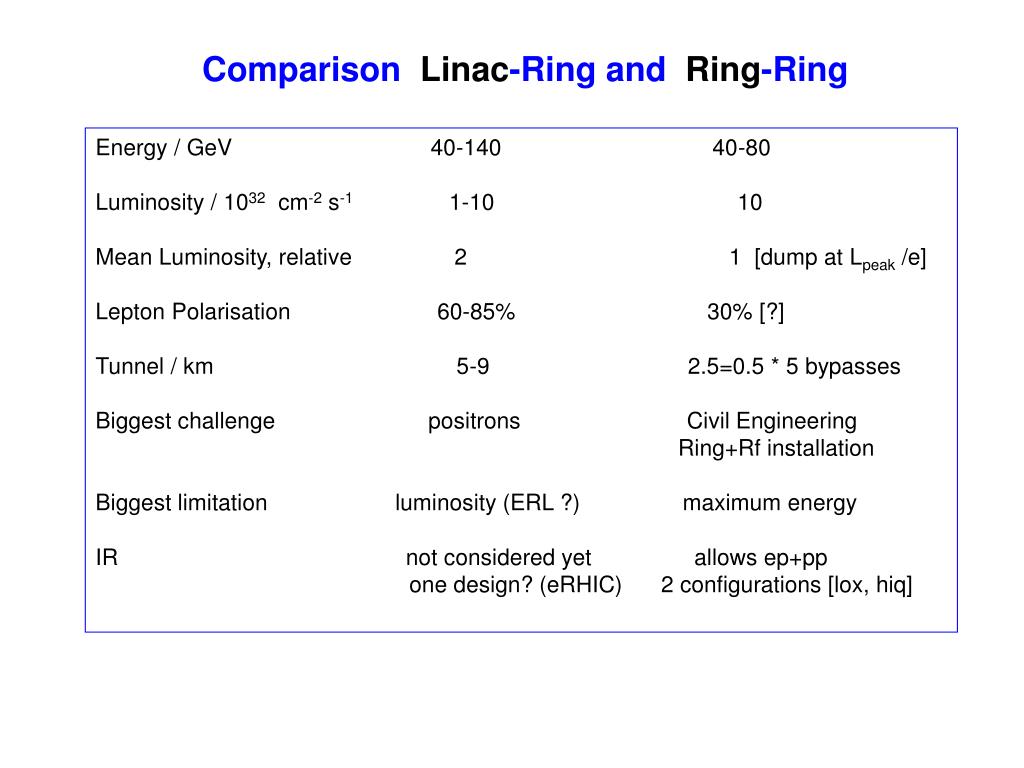 Comparison Linac-Ring and Ring-Ring

| | | |
|---|---|---|
| Energy / GeV | 40-140 | 40-80 |
| Luminosity / $10^{32}$ $cm^{-2}$ $s^{-1}$ | 1-10 | 10 |
| Mean Luminosity, relative | 2 | 1 [dump at $L_{peak}$ /e] |
| Lepton Polarisation | 60-85% | 30% [?] |
| Tunnel / km | 5-9 | 2.5=0.5 * 5 bypasses |
| Biggest challenge | positrons | Civil Engineering Ring+Rf installation |
| Biggest limitation | luminosity (ERL ?) | maximum energy |
| IR | not considered yet one design? (eRHIC) | allows ep+pp 2 configurations [lox, hiq] |